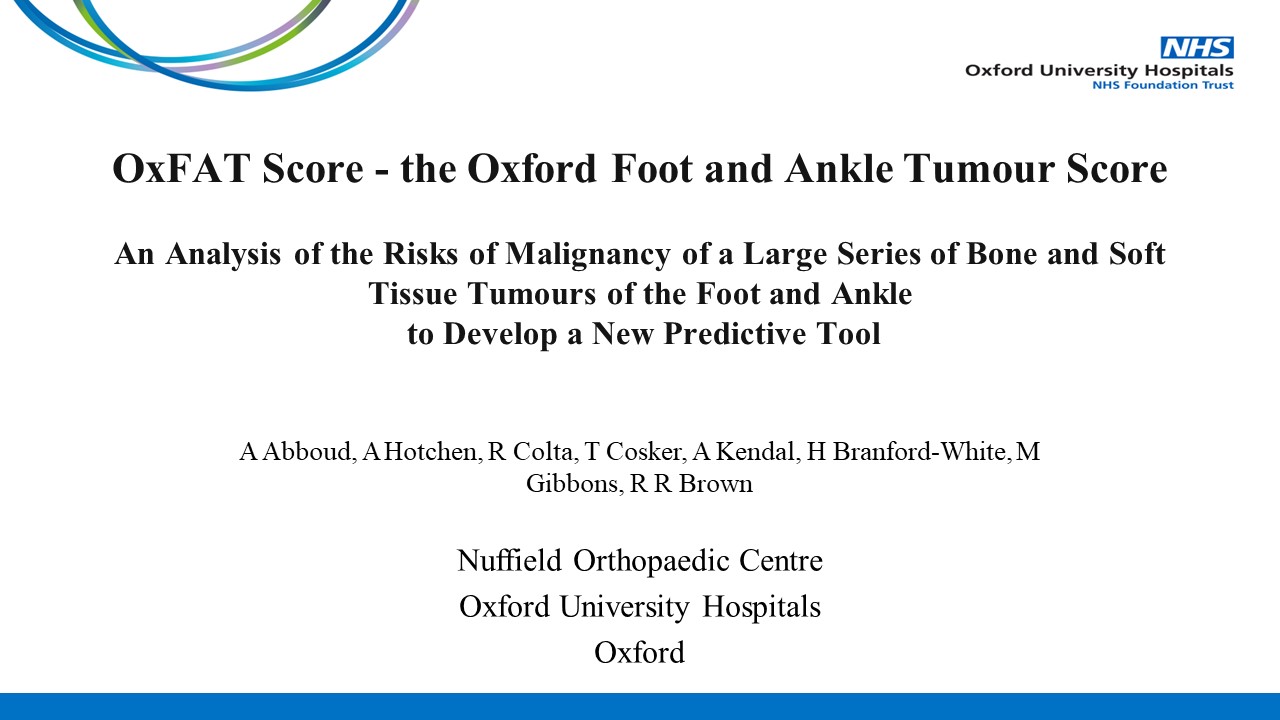 NHS
Oxford University Hospitals
NHS Foundation Trust

OxFAT Score - the Oxford Foot and Ankle Tumour Score

An Analysis of the Risks of Malignancy of a Large Series of Bone and Soft Tissue Tumours of the Foot and Ankle
to Develop a New Predictive Tool

A Abboud, A Hotchen, R Colta, T Cosker, A Kendal, H Branford-White, M Gibbons, R R Brown

Nuffield Orthopaedic Centre
Oxford University Hospitals
Oxford